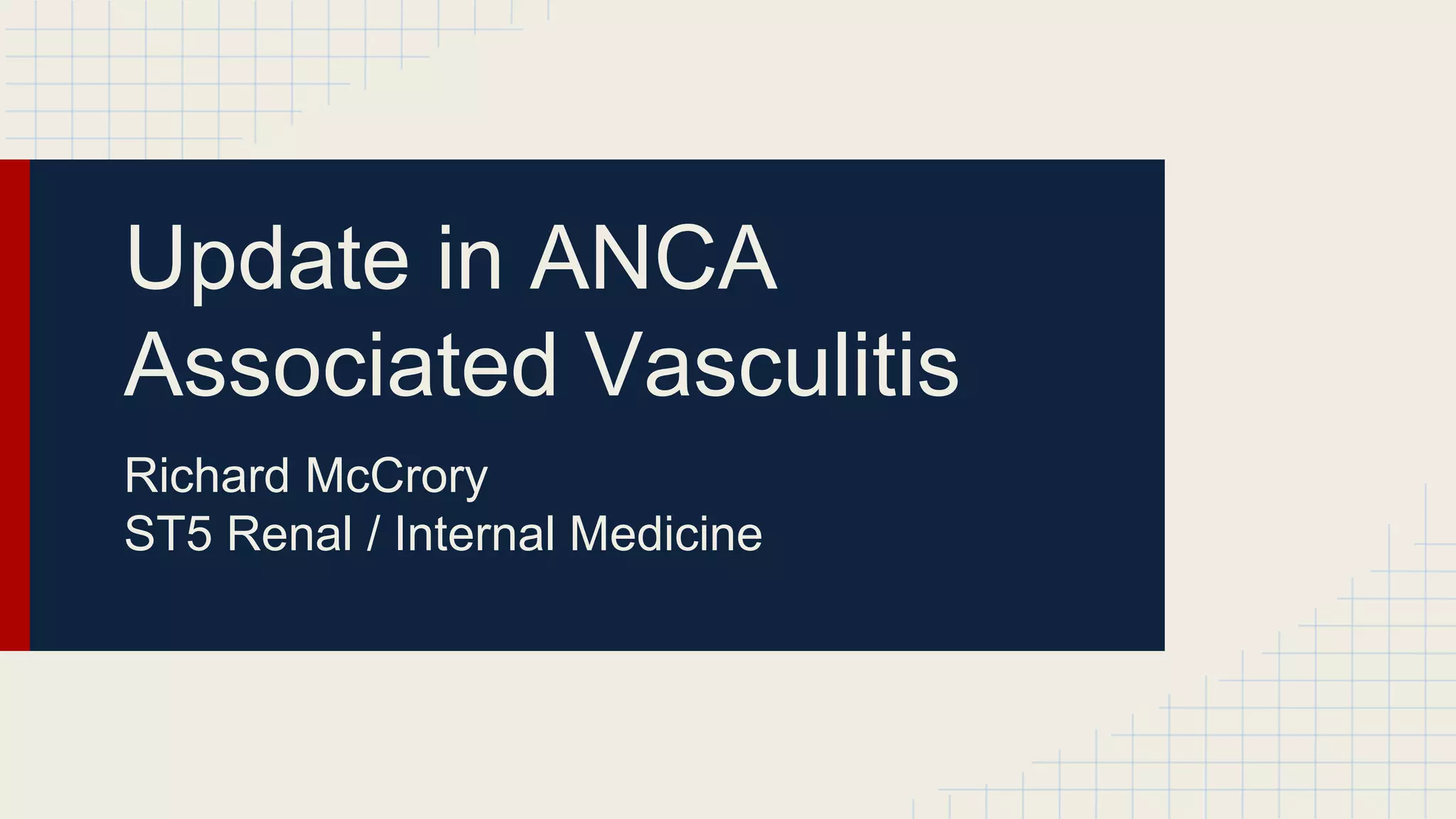 Update in ANCA Associated Vasculitis

Richard McCrory
ST5 Renal / Internal Medicine